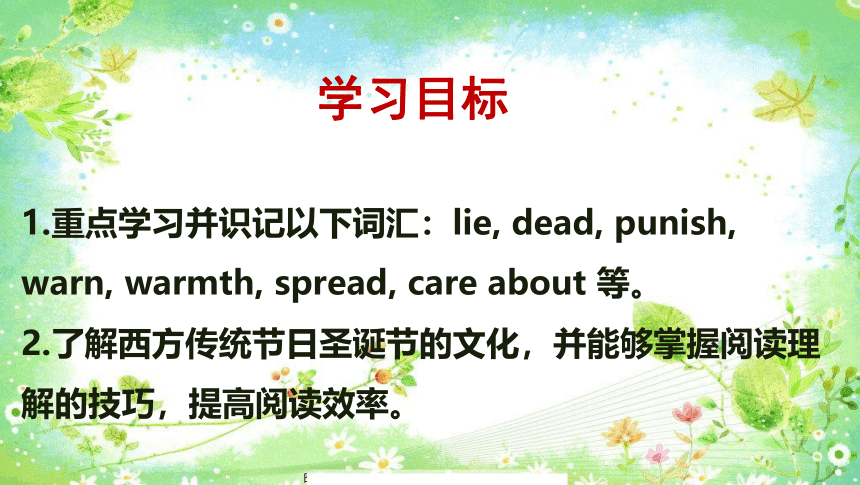 学习目标

1.重点学习并识记以下词汇：lie, dead, punish, warn, warmth, spread, care about 等。

2.了解西方传统节日圣诞节的文化，并能够掌握阅读理解的技巧，提高阅读效率。